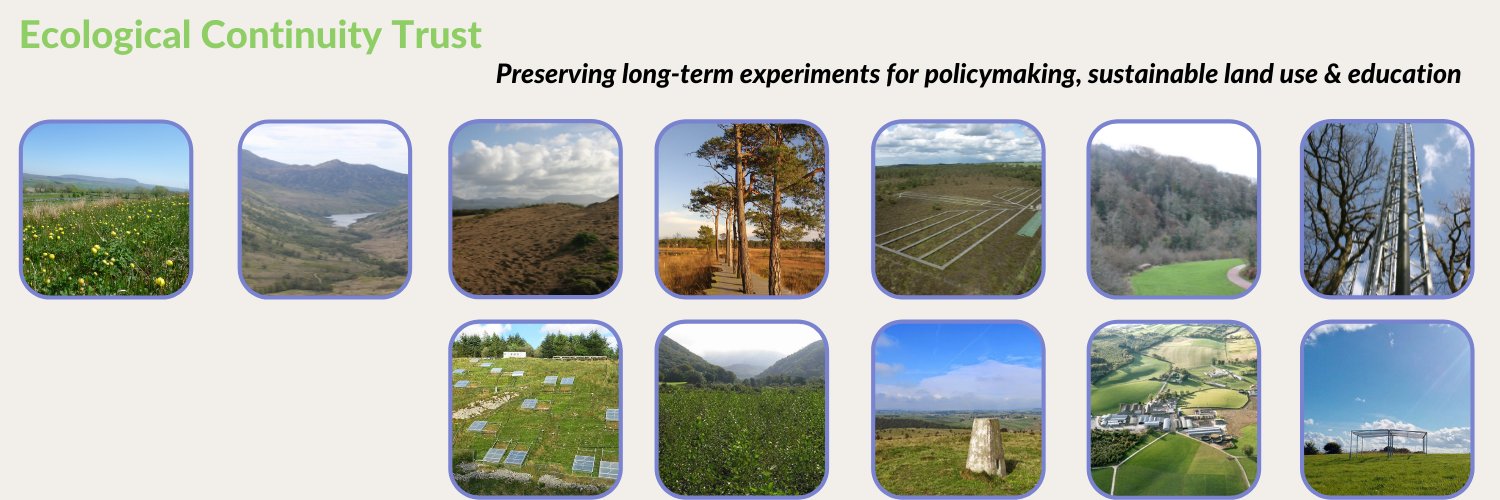 Ecological Continuity Trust

Preserving long-term experiments for policymaking, sustainable land use & education